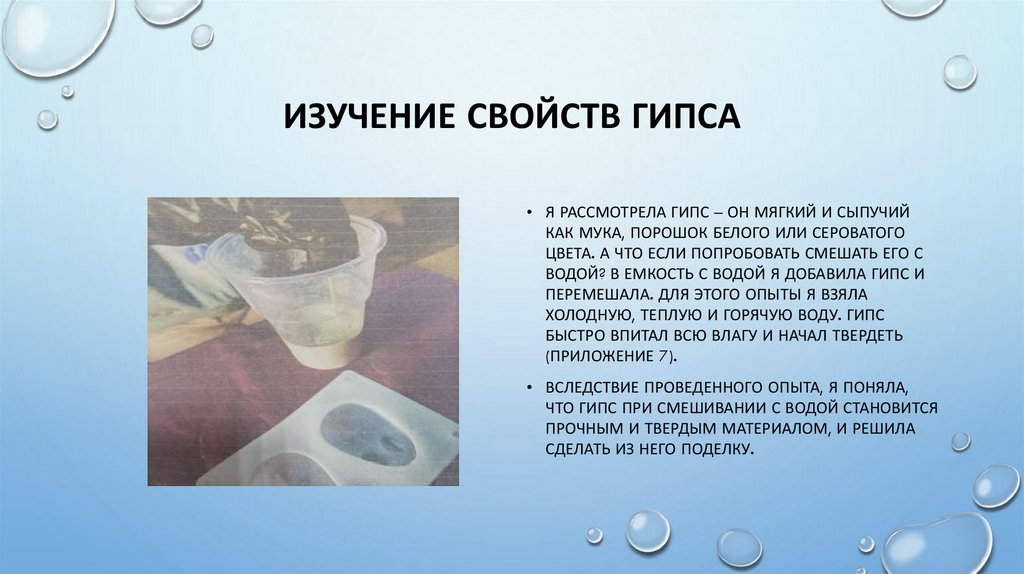 ИЗУЧЕНИЕ СВОЙСТВ ГИПСА

• Я РАССМОТРЕЛА ГИПС – ОН МЯГКИЙ И СЫПУЧИЙ КАК МУКА, ПОРОШОК БЕЛОГО ИЛИ СЕРОВАТОГО ЦВЕТА. А ЧТО ЕСЛИ ПОПРОБОВАТЬ СМЕШАТЬ ЕГО С ВОДОЙ? В ЕМКОСТЬ С ВОДОЙ Я ДОБАВИЛА ГИПС И ПЕРЕМЕШАЛА. ДЛЯ ЭТОГО ОПЫТЫ Я ВЗЯЛА ХОЛОДНУЮ, ТЕПЛУЮ И ГОРЯЧУЮ ВОДУ. ГИПС БЫСТРО ВПИТАЛ ВСЮ ВЛАГУ И НАЧАЛ ТВЕРДЕТЬ (ПРИЛОЖЕНИЕ 7).

• ВСЛЕДСТВИЕ ПРОВЕДЕННОГО ОПЫТА, Я ПОНЯЛА, ЧТО ГИПС ПРИ СМЕШИВАНИИ С ВОДОЙ СТАНОВИТСЯ ПРОЧНЫМ И ТВЕРДЫМ МАТЕРИАЛОМ, И РЕШИЛА СДЕЛАТЬ ИЗ НЕГО ПОДЕЛКУ.